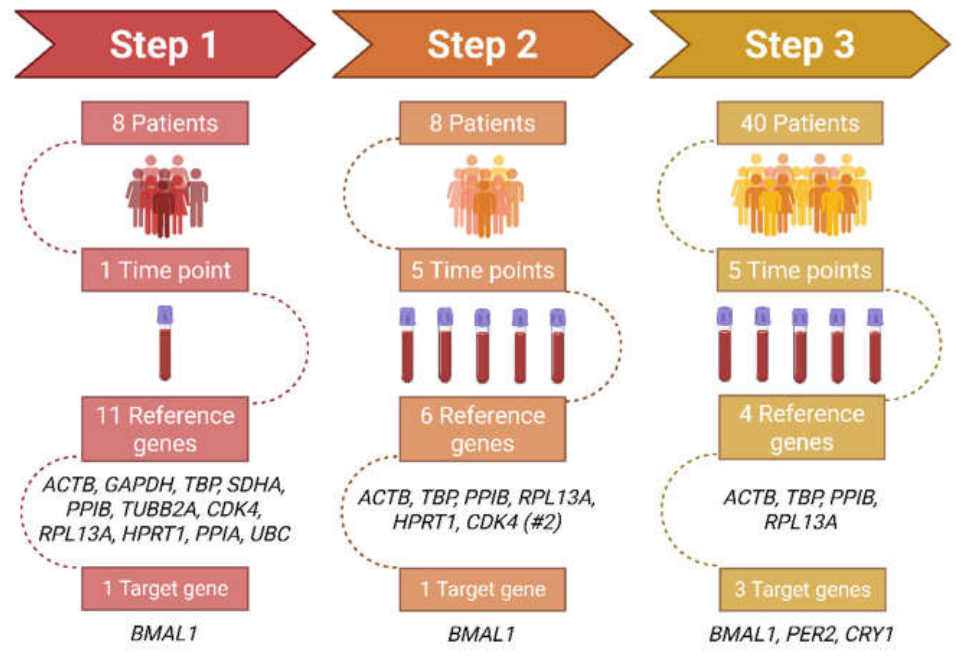 Step 1

8 Patients

1 Time point

11 Reference genes

ACTB, GAPDH, TBP, SDHA, PPIB, TUBB2A, CDK4, RPL13A, HPRT1, PPIA, UBC

1 Target gene

BMAL1

Step 2

8 Patients

5 Time points

6 Reference genes

ACTB, TBP, PPIB, RPL13A, HPRT1, CDK4 (#2)

1 Target gene

BMAL1

Step 3

40 Patients

5 Time points

4 Reference genes

ACTB, TBP, PPIB, RPL13A

3 Target genes

BMAL1, PER2, CRY1